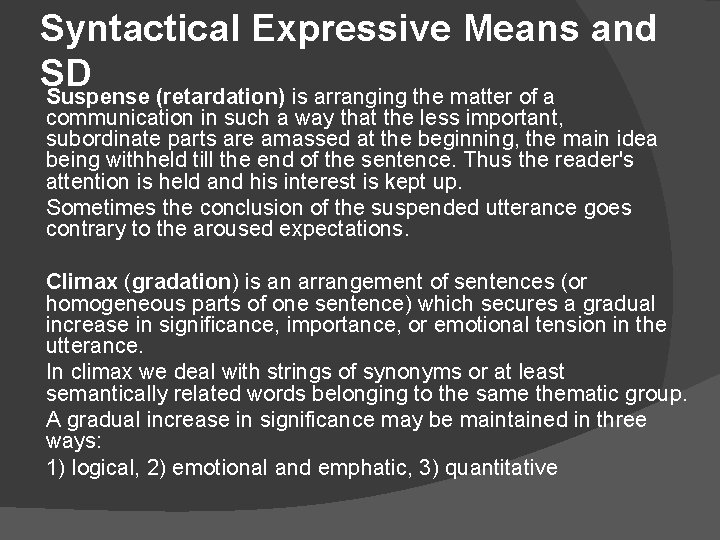 Syntactical Expressive Means and SD

Suspense (retardation) is arranging the matter of a communication in such a way that the less important, subordinate parts are amassed at the beginning, the main idea being withheld till the end of the sentence. Thus the reader's attention is held and his interest is kept up.

Sometimes the conclusion of the suspended utterance goes contrary to the aroused expectations.

Climax (gradation) is an arrangement of sentences (or homogeneous parts of one sentence) which secures a gradual increase in significance, importance, or emotional tension in the utterance.

In climax we deal with strings of synonyms or at least semantically related words belonging to the same thematic group.

A gradual increase in significance may be maintained in three ways:

1) logical, 2) emotional and emphatic, 3) quantitative